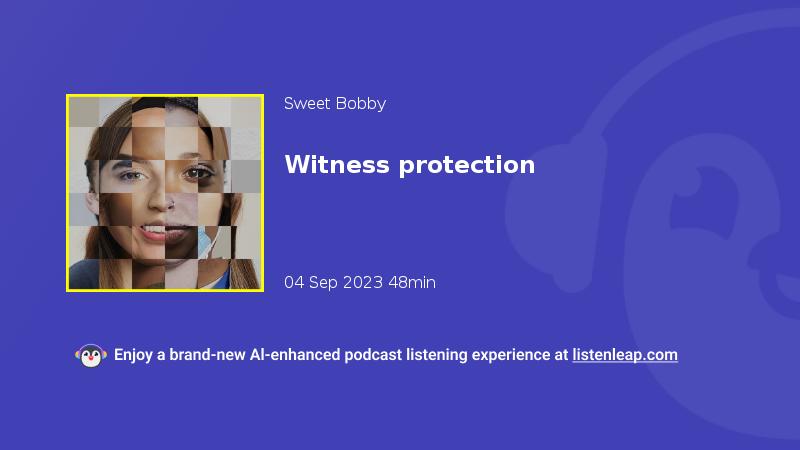 Sweet Bobby

Witness protection

04 Sep 2023 48min

Enjoy a brand-new AI-enhanced podcast listening experience at listenleap.com